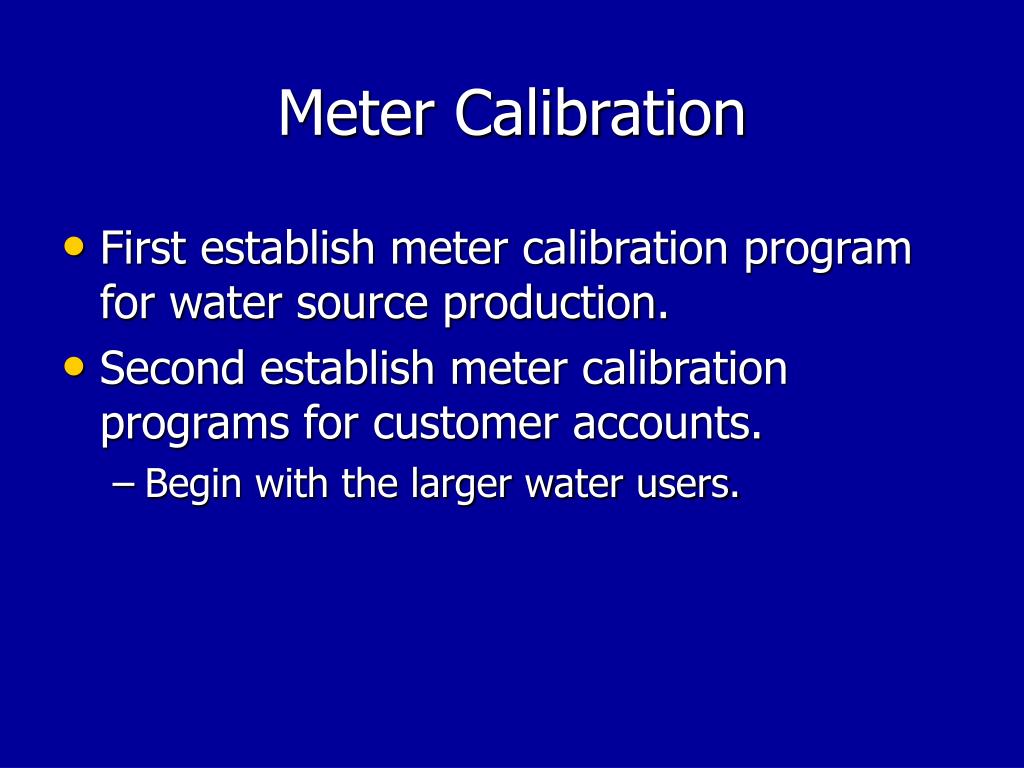 Meter Calibration

• First establish meter calibration program for water source production.
• Second establish meter calibration programs for customer accounts.
– Begin with the larger water users.